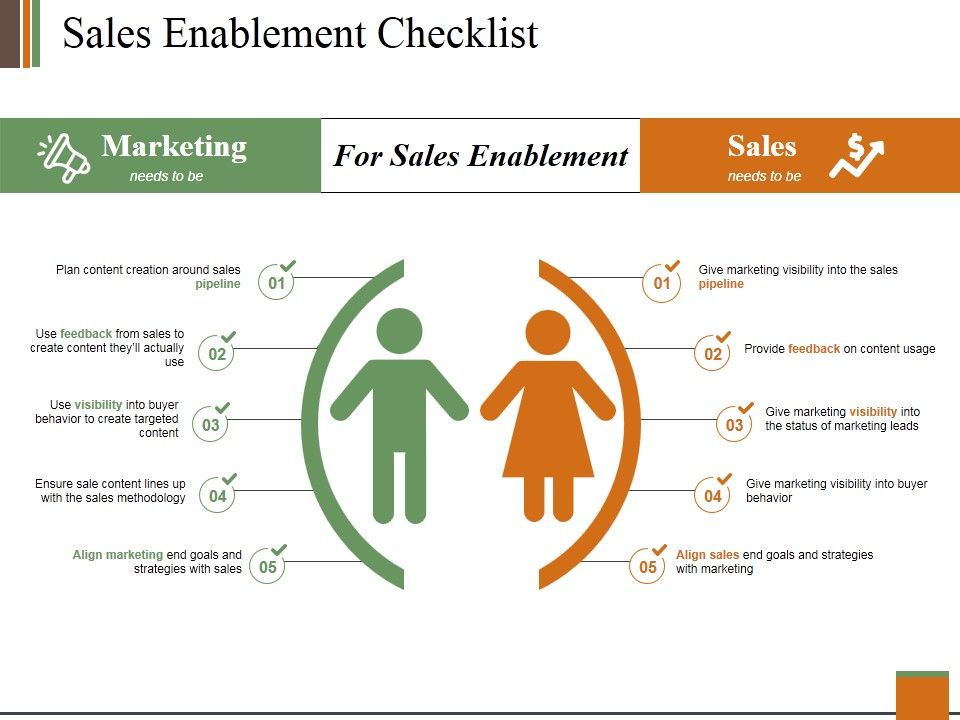 Sales Enablement Checklist

Marketing
needs to be

For Sales Enablement

Sales
needs to be

Plan content creation around sales pipeline
01

Use feedback from sales to create content they'll actually use
02

Use visibility into buyer behavior to create targeted content
03

Ensure sale content lines up with the sales methodology
04

Align marketing end goals and strategies with sales
05

01
Give marketing visibility into the sales pipeline

02
Provide feedback on content usage

03
Give marketing visibility into the status of marketing leads

04
Give marketing visibility into buyer behavior

05
Align sales end goals and strategies with marketing